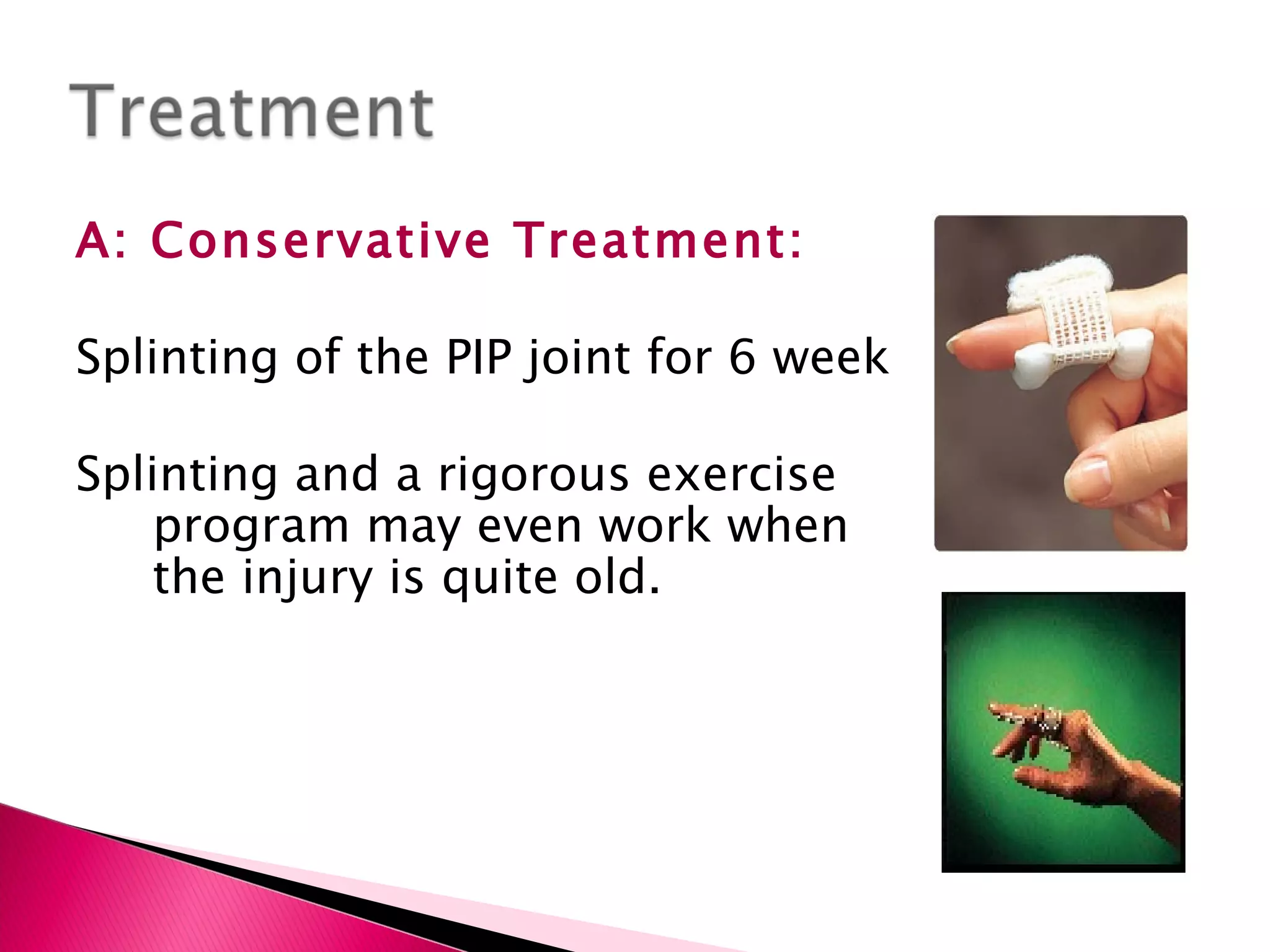 Treatment

A: Conservative Treatment:

Splinting of the PIP joint for 6 week

Splinting and a rigorous exercise program may even work when the injury is quite old.